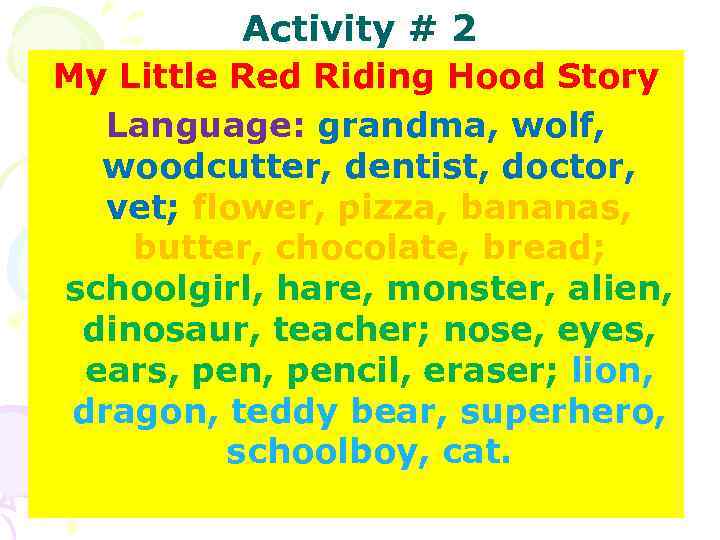 Activity # 2

My Little Red Riding Hood Story

Language: grandma, wolf, woodcutter, dentist, doctor, vet; flower, pizza, bananas, butter, chocolate, bread; schoolgirl, hare, monster, alien, dinosaur, teacher; nose, eyes, ears, pen, pencil, eraser; lion, dragon, teddy bear, superhero, schoolboy, cat.